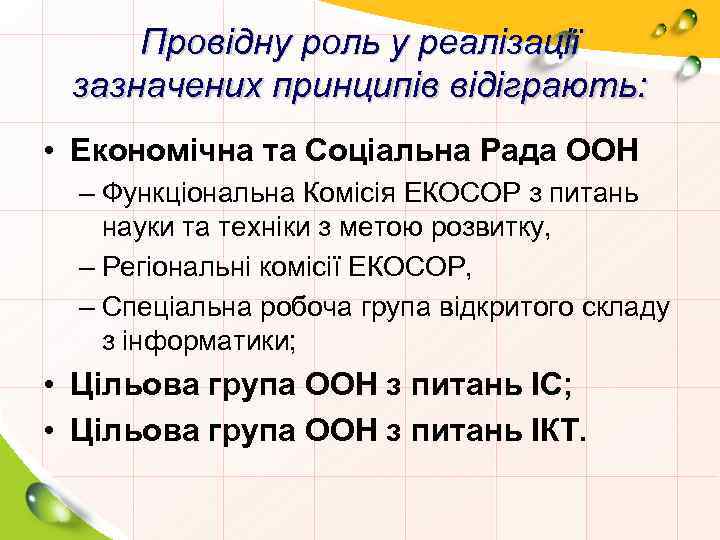 Провідну роль у реалізації зазначених принципів відіграють:

• Економічна та Соціальна Рада ООН
– Функціональна Комісія ЕКОСОР з питань науки та техніки з метою розвитку,
– Регіональні комісії ЕКОСОР,
– Спеціальна робоча група відкритого складу з інформатики;
• Цільова група ООН з питань ІС;
• Цільова група ООН з питань ІКТ.